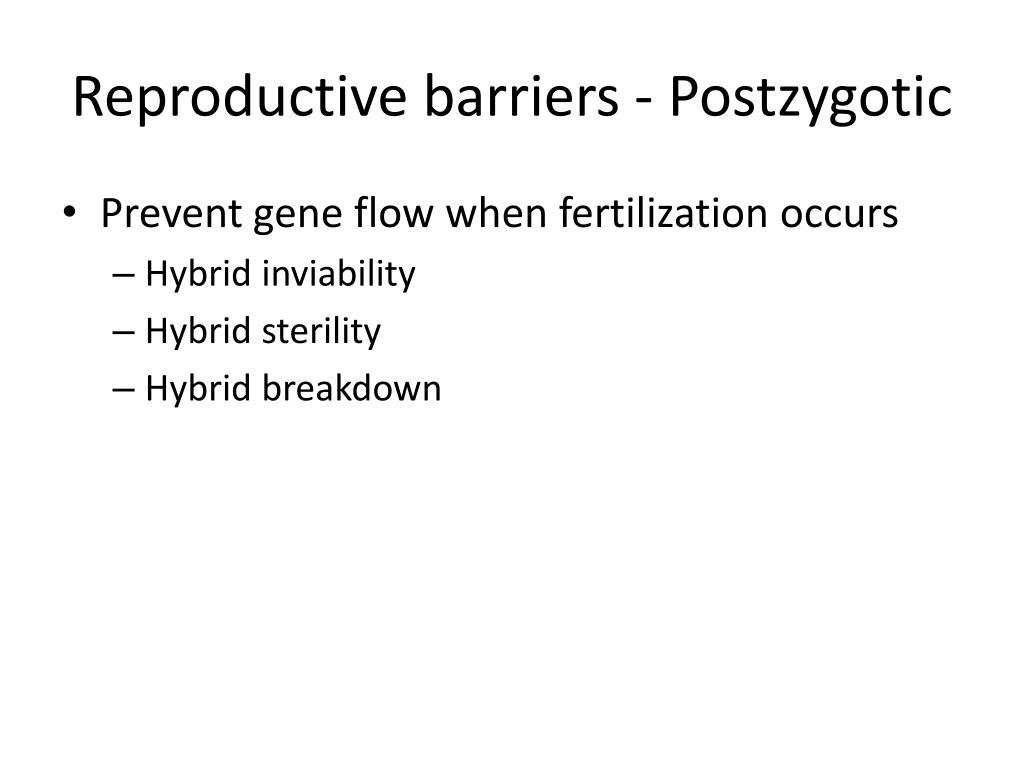 Reproductive barriers - Postzygotic

• Prevent gene flow when fertilization occurs
– Hybrid inviability
– Hybrid sterility
– Hybrid breakdown